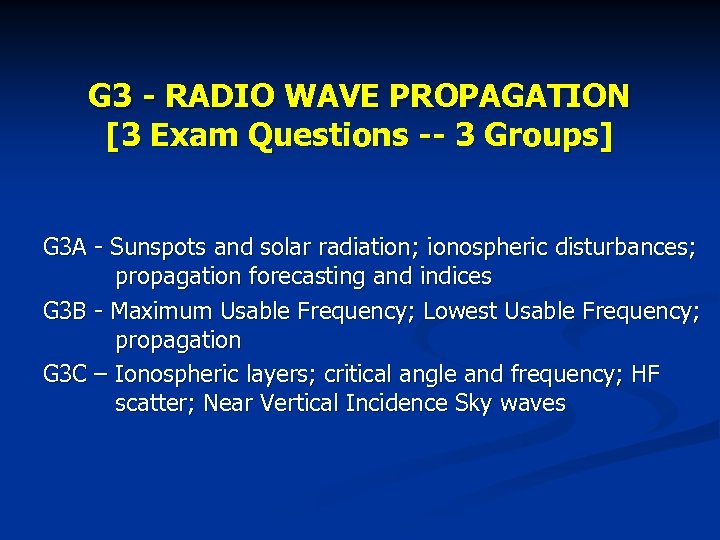 G3 - RADIO WAVE PROPAGATION
[3 Exam Questions -- 3 Groups]

G3A - Sunspots and solar radiation; ionospheric disturbances; propagation forecasting and indices

G3B - Maximum Usable Frequency; Lowest Usable Frequency; propagation

G3C – Ionospheric layers; critical angle and frequency; HF scatter; Near Vertical Incidence Sky waves